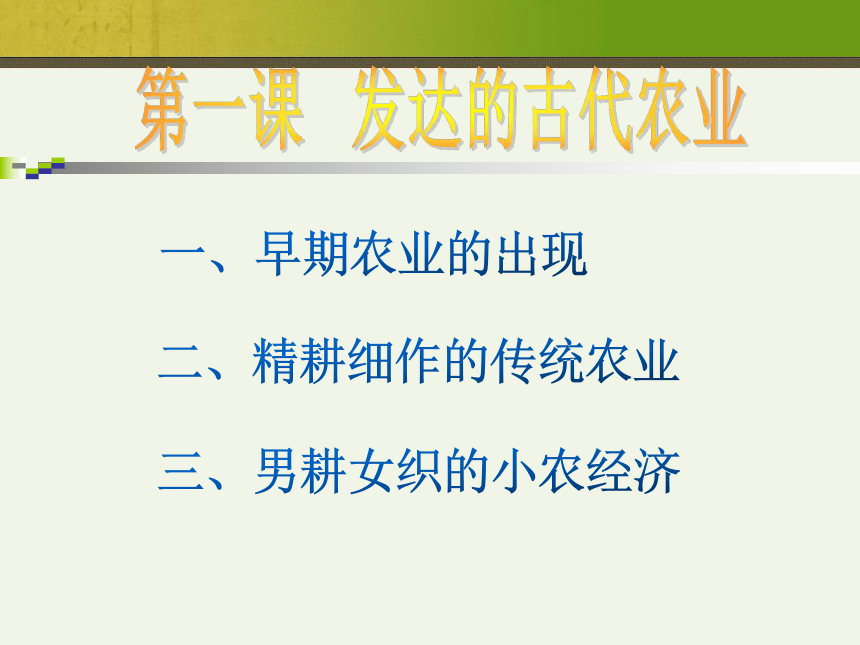 第一课　发达的古代农业

一、早期农业的出现

二、精耕细作的传统农业

三、男耕女织的小农经济